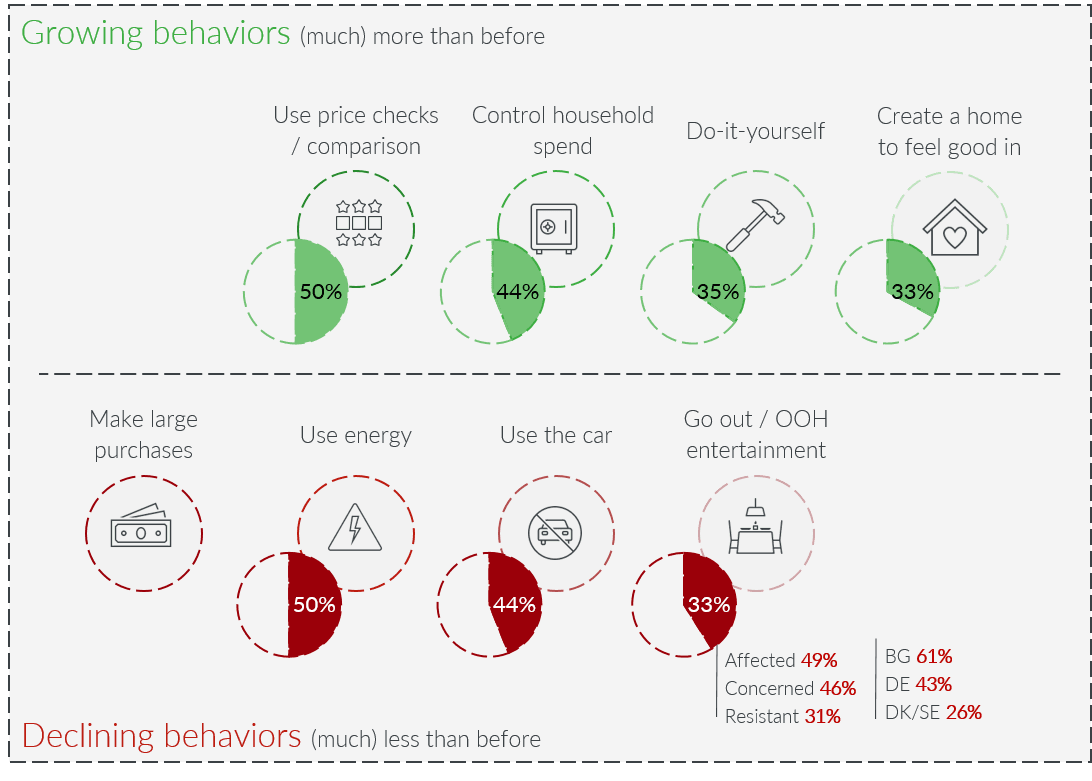 Growing behaviors (much) more than before

Use price checks / comparison

50%

Control household spend

44%

Do-it-yourself

35%

Create a home to feel good in

33%

Make large purchases

Use energy

50%

Use the car

44%

Go out / OOH entertainment

33%

Affected 49%
Concerned 46%
Resistant 31%

BG 61%
DE 43%
DK/SE 26%

Declining behaviors (much) less than before